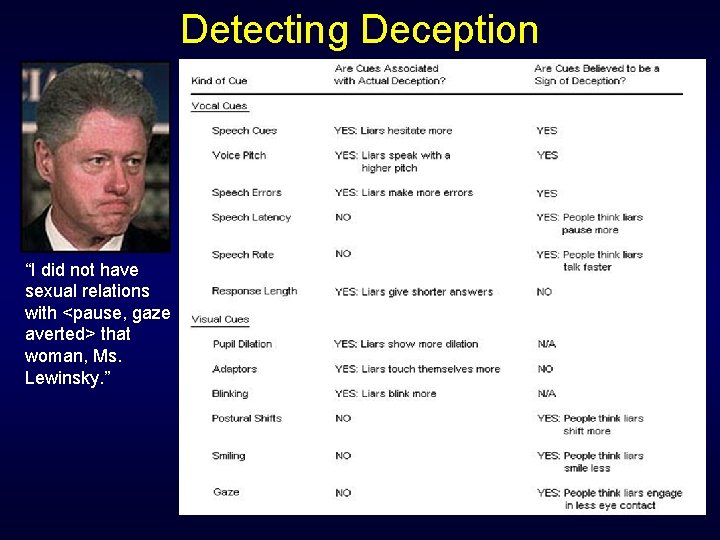 Detecting Deception

"I did not have sexual relations with <pause, gaze averted> that woman, Ms. Lewinsky."

| Kind of Cue | Are Cues Associated with Actual Deception? | Are Cues Believed to be a Sign of Deception? |
|---|---|---|
| Vocal Cues | | |
| Speech Cues | YES: Liars hesitate more | YES |
| Voice Pitch | YES: Liars speak with a higher pitch | YES |
| Speech Errors | YES: Liars make more errors | YES |
| Speech Latency | NO | YES: People think liars pause more |
| Speech Rate | NO | YES: People think liars talk faster |
| Response Length | YES: Liars give shorter answers | NO |
| Visual Cues | | |
| Pupil Dilation | YES: Liars show more dilation | N/A |
| Adaptors | YES: Liars touch themselves more | NO |
| Blinking | YES: Liars blink more | N/A |
| Postural Shifts | NO | YES: People think liars shift more |
| Smiling | NO | YES: People think liars smile less |
| Gaze | NO | YES: People think liars engage in less eye contact |